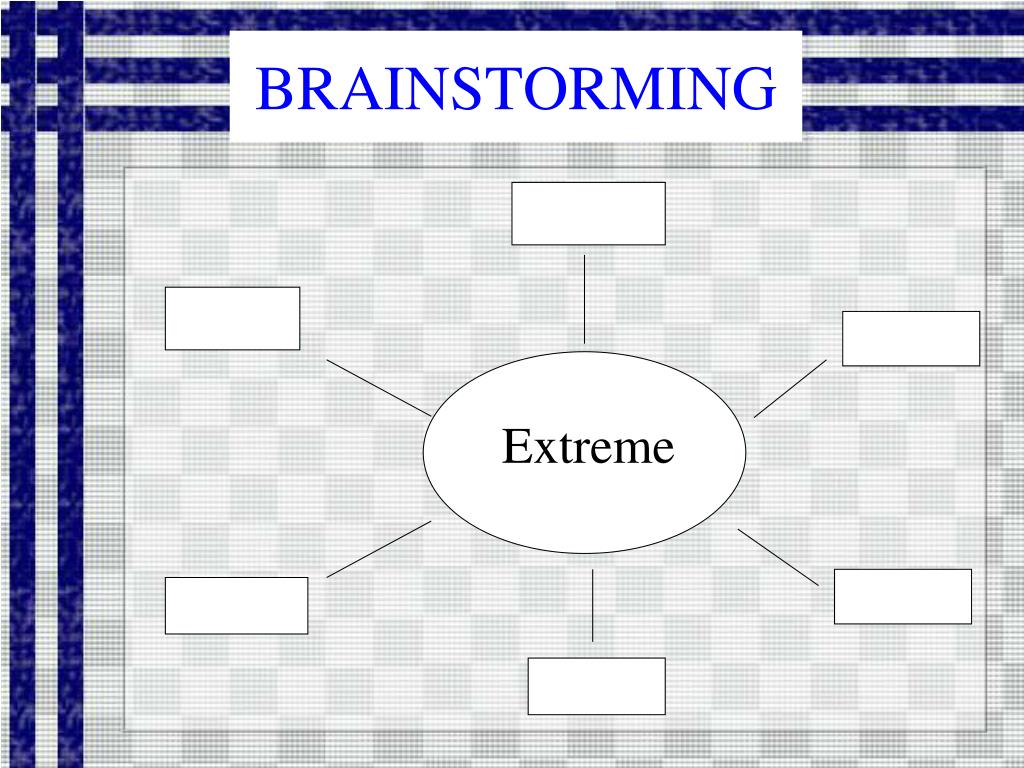 BRAINSTORMING

Extreme